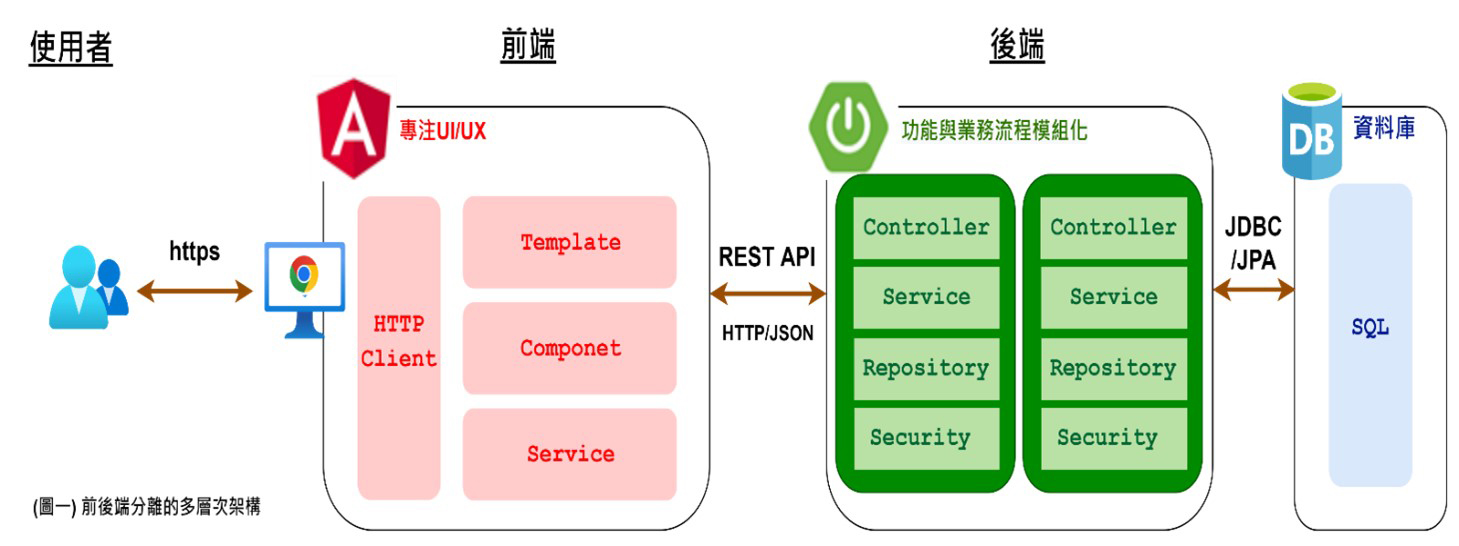 使用者

前端

後端

A 專注UI/UX

功能與業務流程模組化

DB 資料庫

https

HTTP Client

Template

Componet

Service

REST API

HTTP/JSON

Controller

Service

Repository

Security

Controller

Service

Repository

Security

JDBC /JPA

SQL

(圖一) 前後端分離的多層次架構